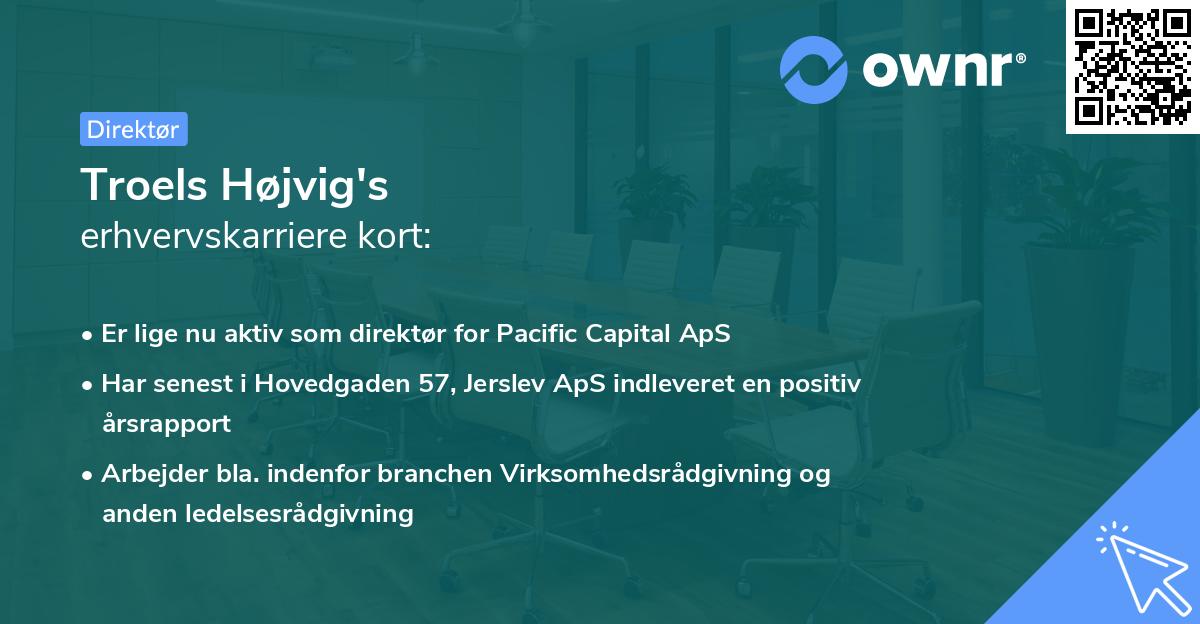 ownr®

Direktør

Troels Højvig's
erhvervskarriere kort:

• Er lige nu aktiv som direktør for Pacific Capital ApS
• Har senest i Hovedgaden 57, Jerslev ApS indleveret en positiv årsrapport
• Arbejder bla. indenfor branchen Virksomhedsrådgivning og anden ledelsesrådgivning